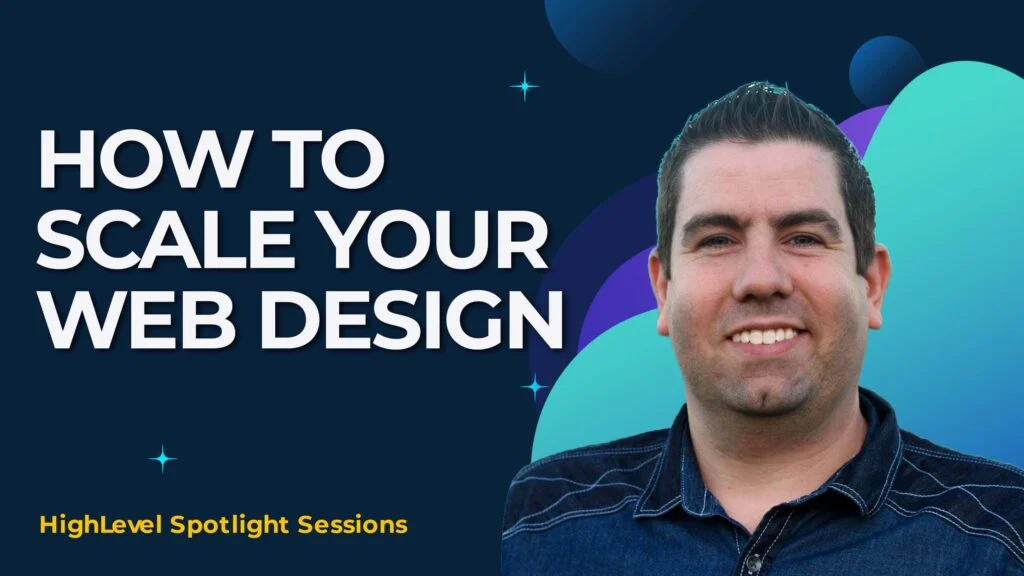 HOW TO SCALE YOUR WEB DESIGN

HighLevel Spotlight Sessions